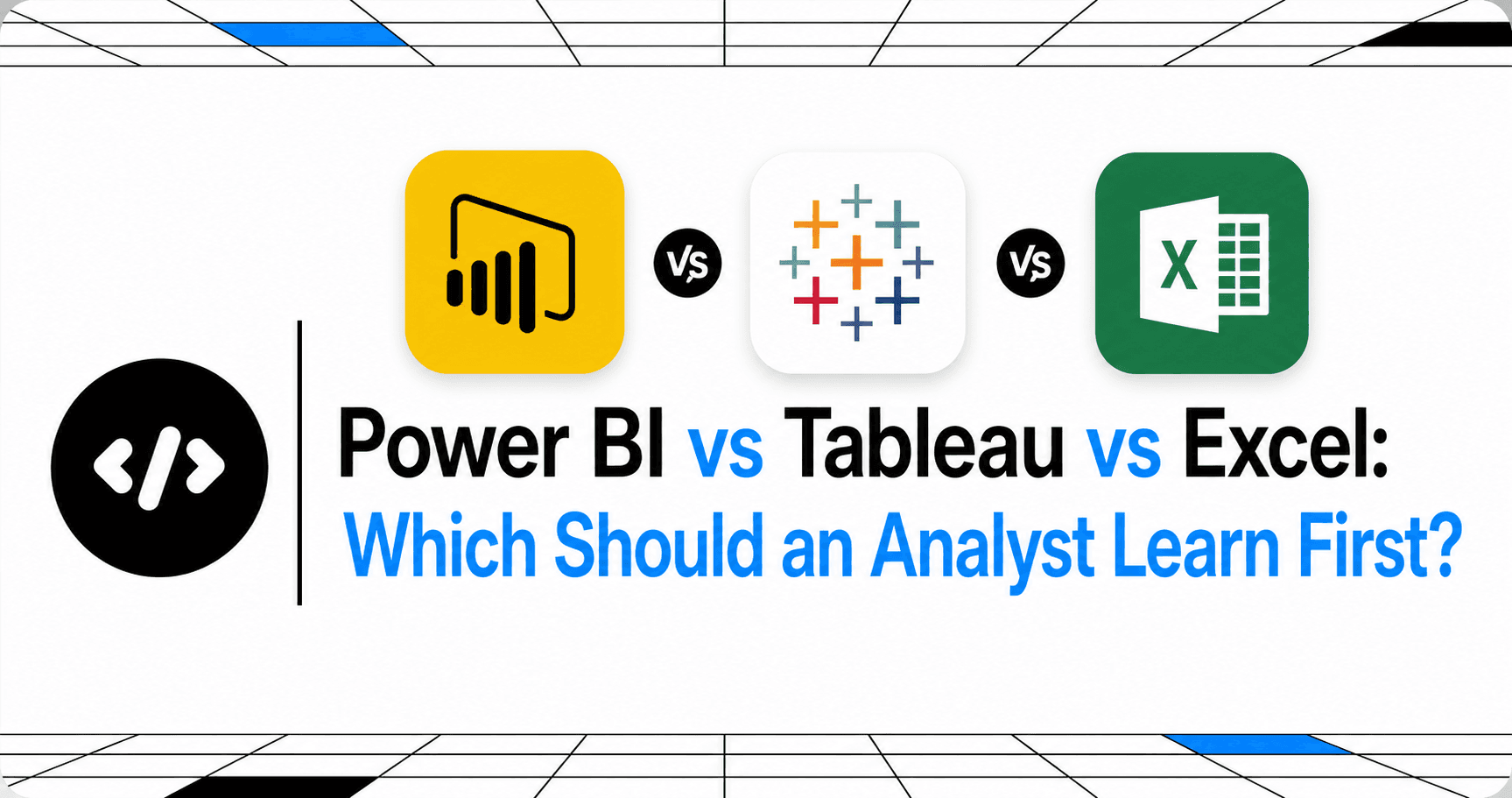 VS
VS
X

</>

Power BI vs Tableau vs Excel:
Which Should an Analyst Learn First?